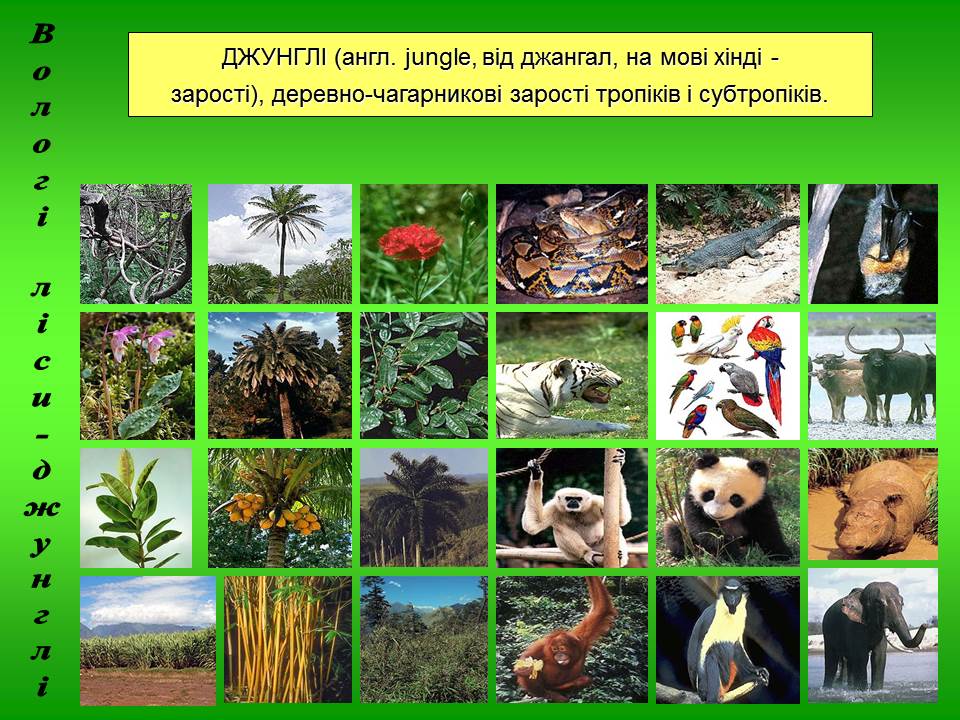 Вологі ліси-джунглі

ДЖУНГЛІ (англ. jungle, від джангал, на мові хінді - зарості), деревно-чагарникові зарості тропіків і субтропіків.